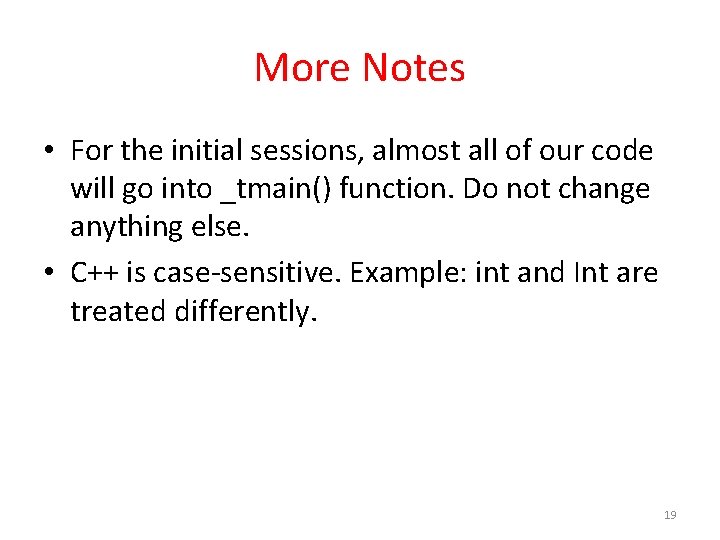 More Notes

• For the initial sessions, almost all of our code will go into _tmain() function. Do not change anything else.

• C++ is case-sensitive. Example: int and Int are treated differently.

19